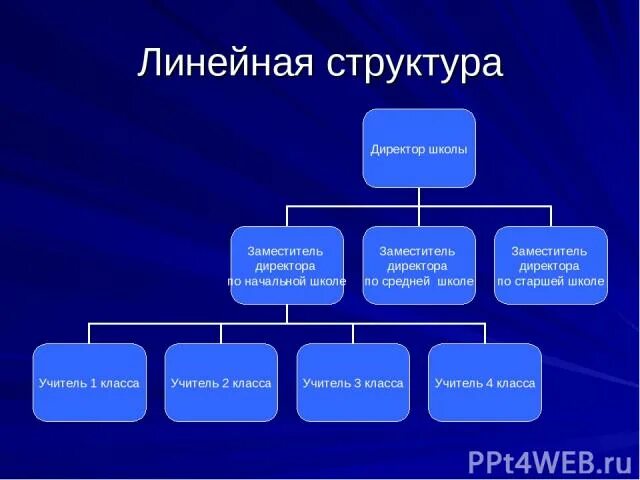 Линейная структура

Директор школы

Заместитель директора по начальной школе

Заместитель директора по средней школе

Заместитель директора по старшей школе

Учитель 1 класса

Учитель 2 класса

Учитель 3 класса

Учитель 4 класса

PPt4WEB.ru